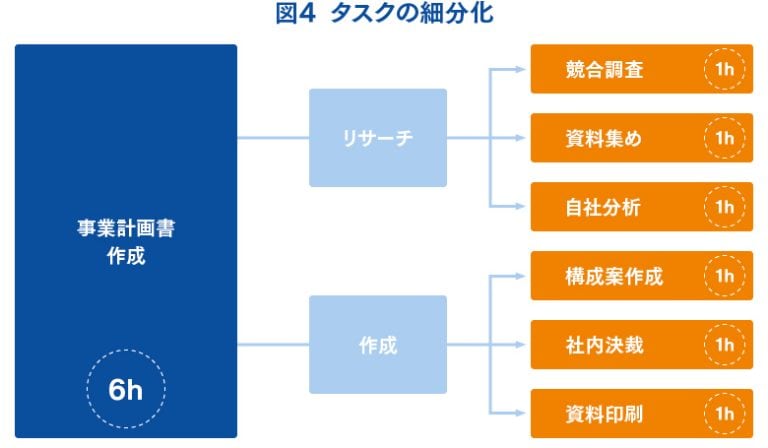 図4 タスクの細分化

事業計画書
作成

6h

リサーチ

作成

競合調査 1h

資料集め 1h

自社分析 1h

構成案作成 1h

社内決裁 1h

資料印刷 1h